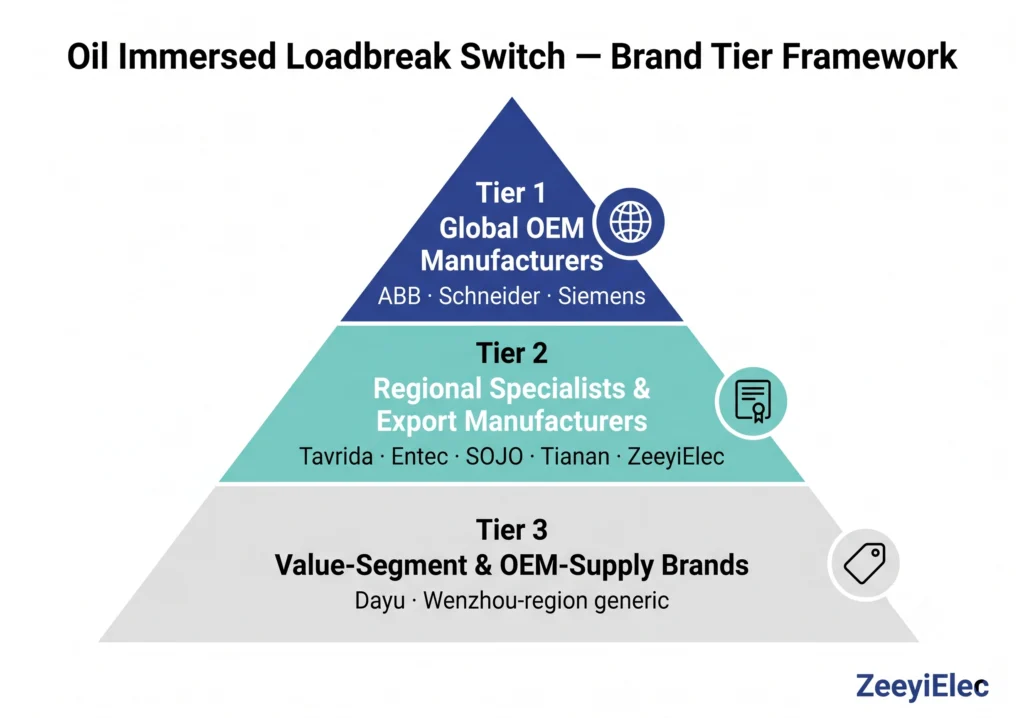 Oil Immersed Loadbreak Switch — Brand Tier Framework

Tier 1
Global OEM Manufacturers
ABB · Schneider · Siemens

Tier 2
Regional Specialists & Export Manufacturers
Tavrida · Entec · SOJO · Tianan · ZeeyiElec

Tier 3
Value-Segment & OEM-Supply Brands
Dayu · Wenzhou-region generic

ZeeyiElec